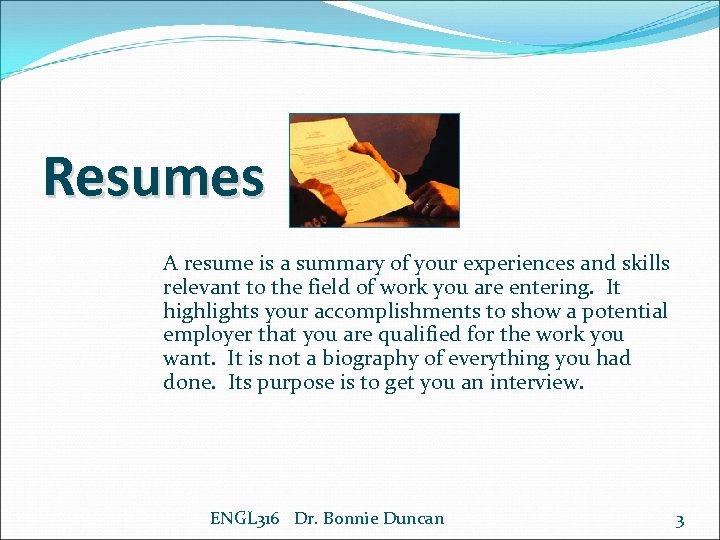 Resumes

A resume is a summary of your experiences and skills relevant to the field of work you are entering. It highlights your accomplishments to show a potential employer that you are qualified for the work you want. It is not a biography of everything you had done. Its purpose is to get you an interview.

ENGL316 Dr. Bonnie Duncan

3